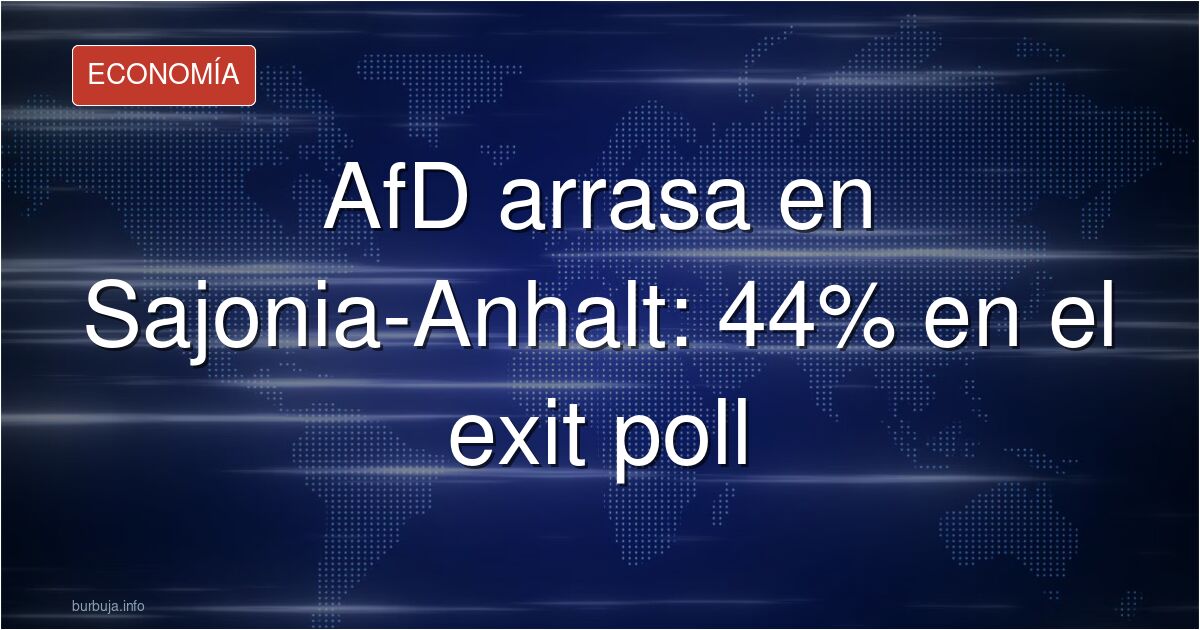 ECONOMÍA

AfD arrasa en Sajonia-Anhalt: 44% en el exit poll

burbuja.info